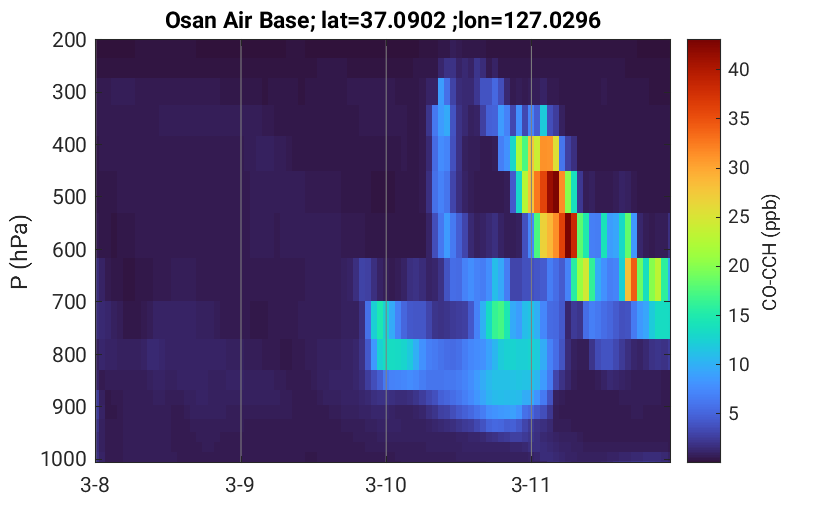 Osan Air Base; lat=37.0902 ;lon=127.0296

P (hPa)

200
300
400
500
600
700
800
900
1000

3-8
3-9
3-10
3-11

CO-CCH (ppb)

40
35
30
25
20
15
10
5